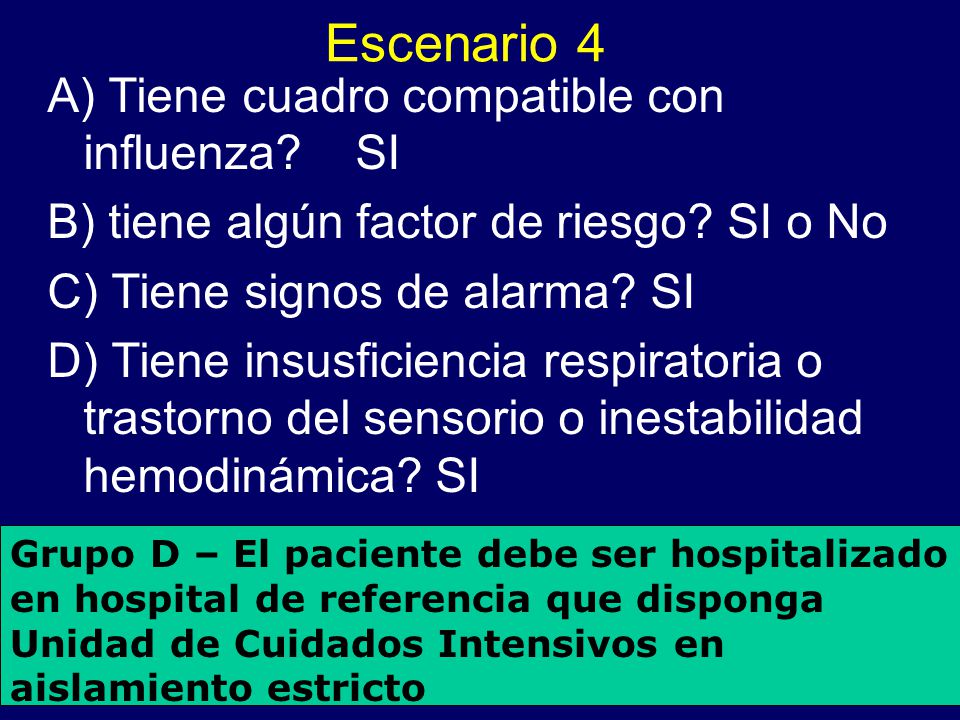 Escenario 4

A) Tiene cuadro compatible con influenza? SI

B) tiene algún factor de riesgo? SI o No

C) Tiene signos de alarma? SI

D) Tiene insusficiencia respiratoria o trastorno del sensorio o inestabilidad hemodinámica? SI

Grupo D – El paciente debe ser hospitalizado en hospital de referencia que disponga Unidad de Cuidados Intensivos en aislamiento estricto